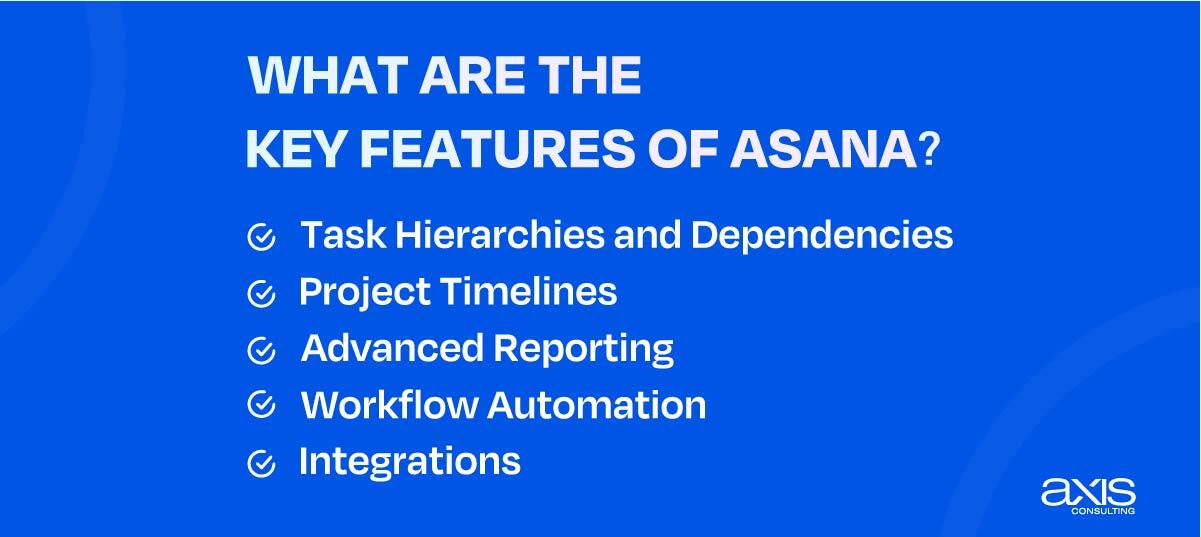 WHAT ARE THE
KEY FEATURES OF ASANA?

Task Hierarchies and Dependencies
Project Timelines
Advanced Reporting
Workflow Automation
Integrations

axis
CONSULTING